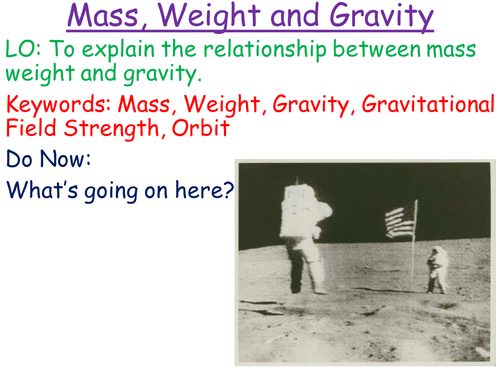 Mass, Weight and Gravity

LO: To explain the relationship between mass weight and gravity.

Keywords: Mass, Weight, Gravity, Gravitational Field Strength, Orbit

Do Now:

What's going on here?